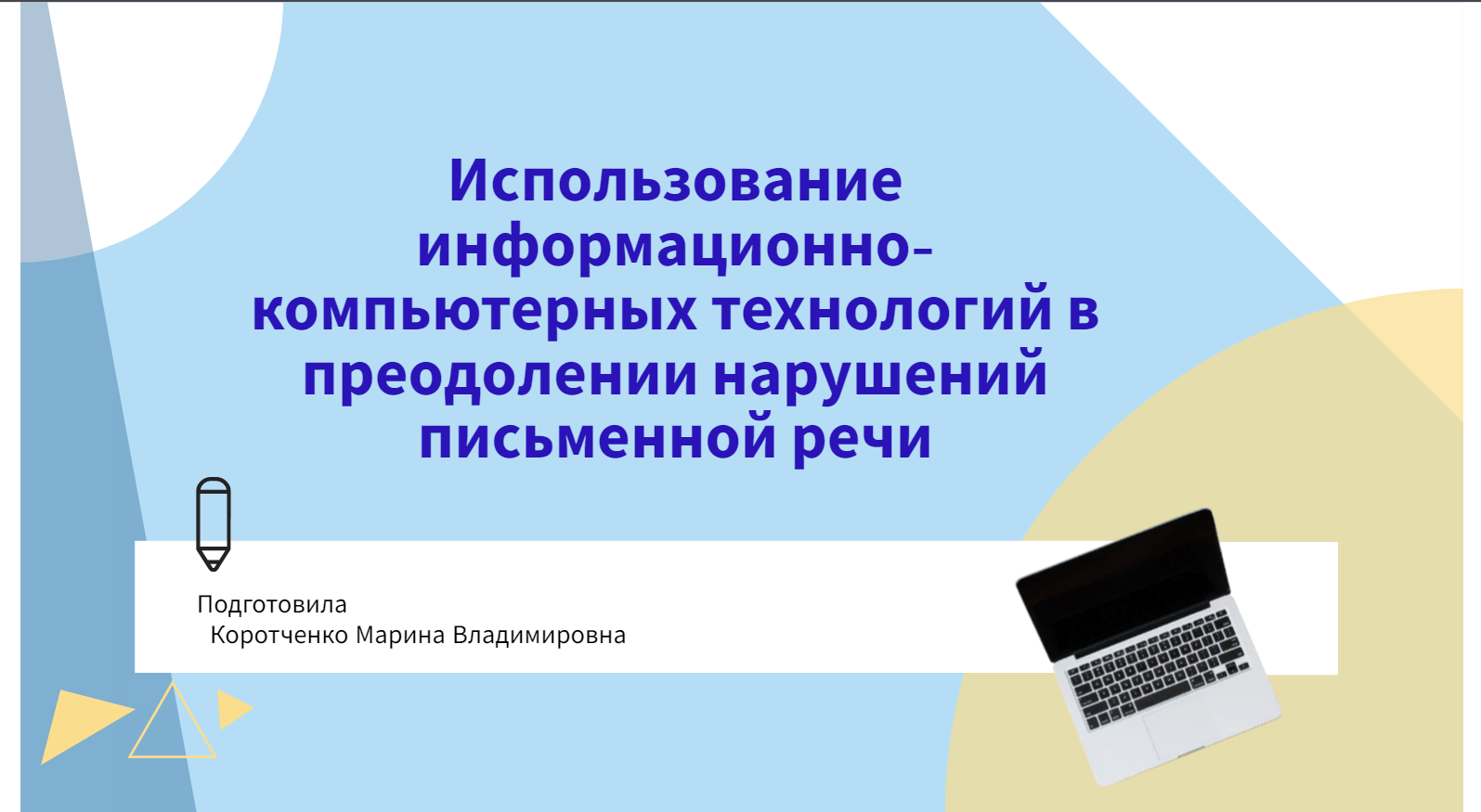 Использование информационно-компьютерных технологий в преодолении нарушений письменной речи

Подготовила
Коротченко Марина Владимировна